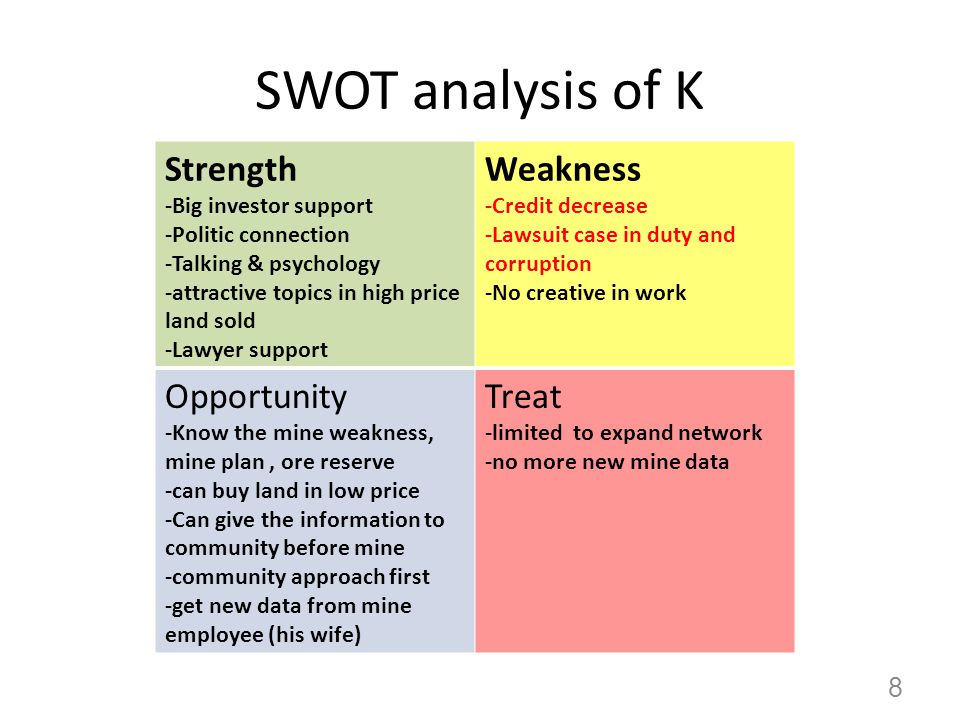 SWOT analysis of K

| Strength<br>-Big investor support<br>-Politic connection<br>-Talking & psychology<br>-attractive topics in high price land sold<br>-Lawyer support | Weakness<br>-Credit decrease<br>-Lawsuit case in duty and corruption<br>-No creative in work |
|---|---|
| Opportunity<br>-Know the mine weakness, mine plan , ore reserve<br>-can buy land in low price<br>-Can give the information to community before mine<br>-community approach first<br>-get new data from mine employee (his wife) | Treat<br>-limited to expand network<br>-no more new mine data |

8